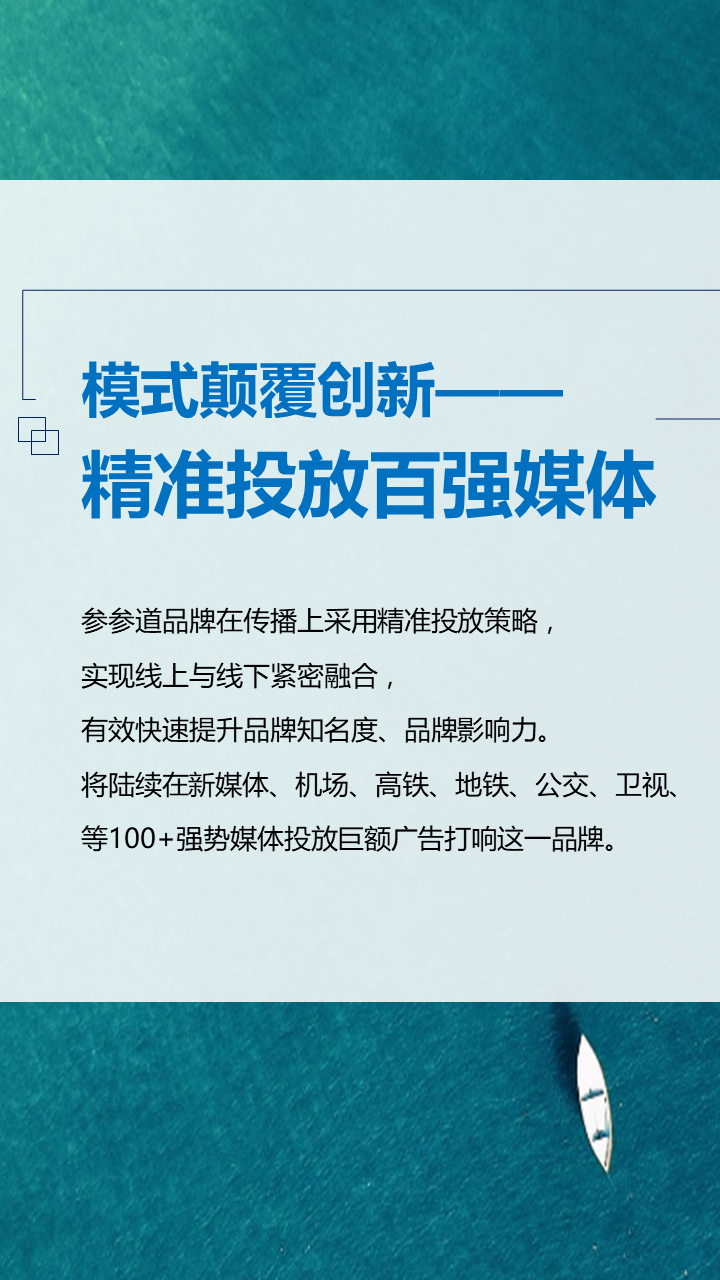 模式颠覆创新——
精准投放百强媒体

参参道品牌在传播上采用精准投放策略，
实现线上与线下紧密融合，
有效快速提升品牌知名度、品牌影响力。
将陆续在新媒体、机场、高铁、地铁、公交、卫视、
等100+强势媒体投放巨额广告打响这一品牌。